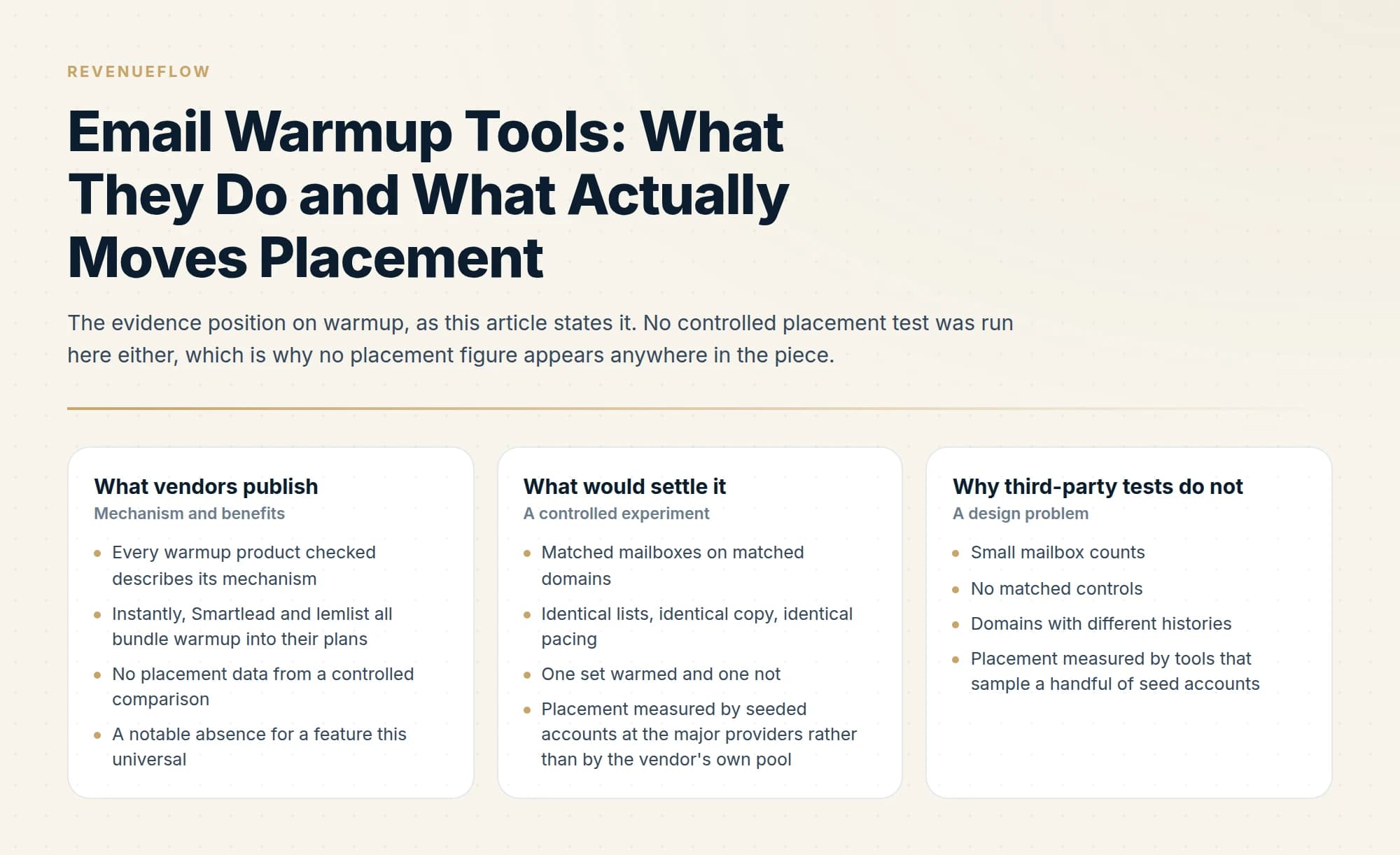 REVENUEFLOW

Email Warmup Tools: What They Do and What Actually Moves Placement

The evidence position on warmup, as this article states it. No controlled placement test was run here either, which is why no placement figure appears anywhere in the piece.

What vendors publish
Mechanism and benefits

- Every warmup product checked describes its mechanism
- Instantly, Smartlead and lemlist all bundle warmup into their plans
- No placement data from a controlled comparison
- A notable absence for a feature this universal

What would settle it
A controlled experiment

- Matched mailboxes on matched domains
- Identical lists, identical copy, identical pacing
- One set warmed and one not
- Placement measured by seeded accounts at the major providers rather than by the vendor's own pool

Why third-party tests do not
A design problem

- Small mailbox counts
- No matched controls
- Domains with different histories
- Placement measured by tools that sample a handful of seed accounts